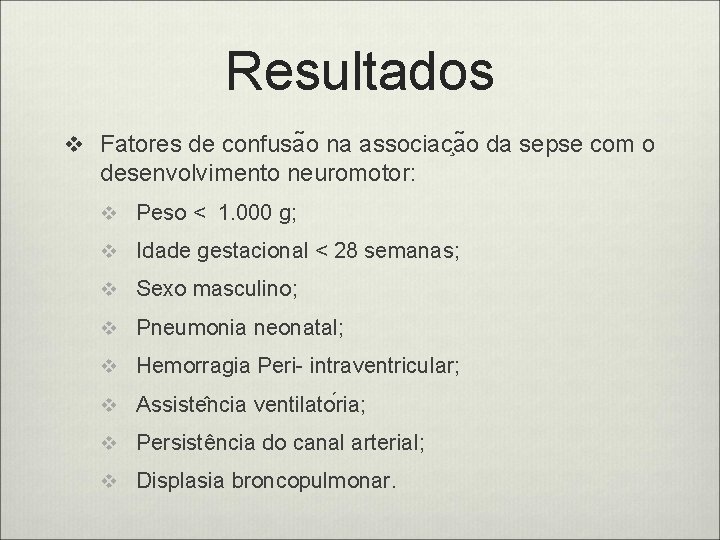 Resultados

❖ Fatores de confusão na associação da sepse com o desenvolvimento neuromotor:

❖ Peso < 1.000 g;

❖ Idade gestacional < 28 semanas;

❖ Sexo masculino;

❖ Pneumonia neonatal;

❖ Hemorragia Peri- intraventricular;

❖ Assistência ventilatória;

❖ Persistência do canal arterial;

❖ Displasia broncopulmonar.